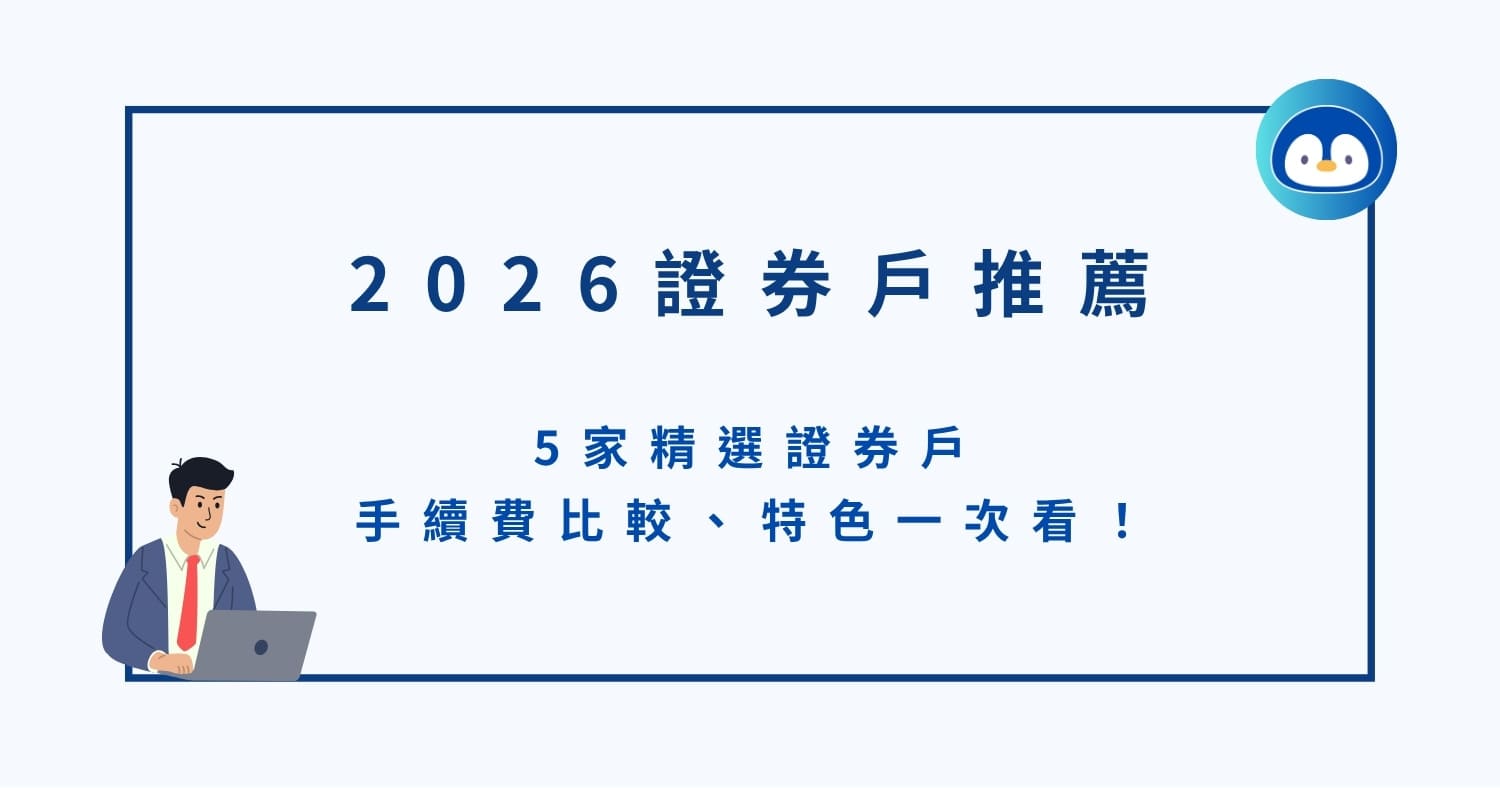 2026證券戶推薦

5家精選證券戶
手續費比較、特色一次看！